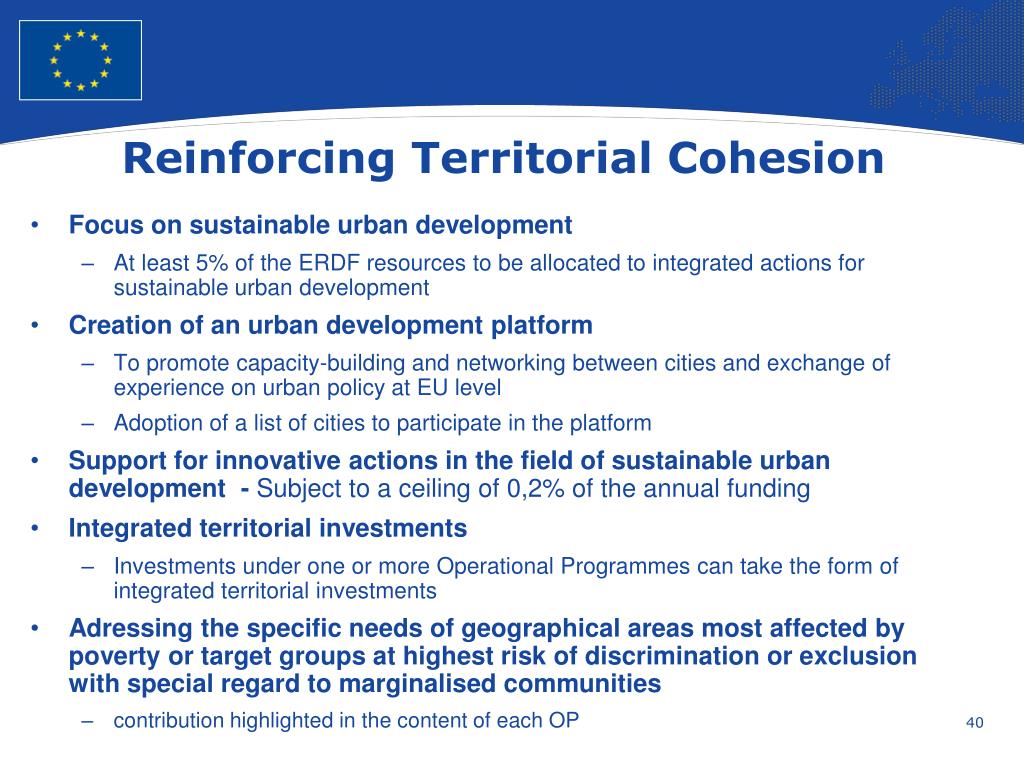 Reinforcing Territorial Cohesion

• Focus on sustainable urban development
– At least 5% of the ERDF resources to be allocated to integrated actions for sustainable urban development

• Creation of an urban development platform
– To promote capacity-building and networking between cities and exchange of experience on urban policy at EU level
– Adoption of a list of cities to participate in the platform

• Support for innovative actions in the field of sustainable urban development - Subject to a ceiling of 0,2% of the annual funding

• Integrated territorial investments
– Investments under one or more Operational Programmes can take the form of integrated territorial investments

• Adressing the specific needs of geographical areas most affected by poverty or target groups at highest risk of discrimination or exclusion with special regard to marginalised communities
– contribution highlighted in the content of each OP

40